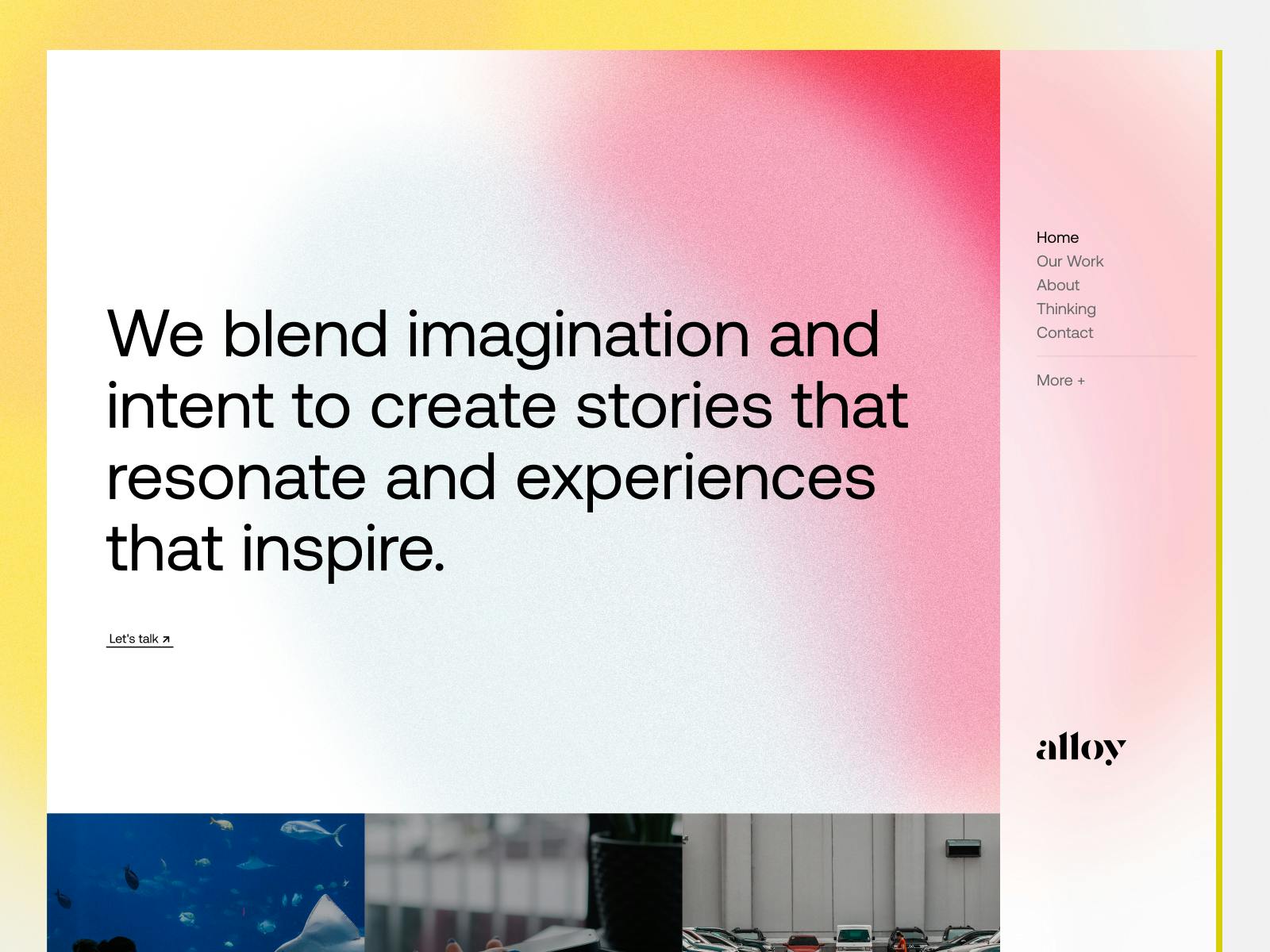 We blend imagination and intent to create stories that resonate and experiences that inspire.

Let's talk ↗

Home
Our Work
About
Thinking
Contact

More +

alloy